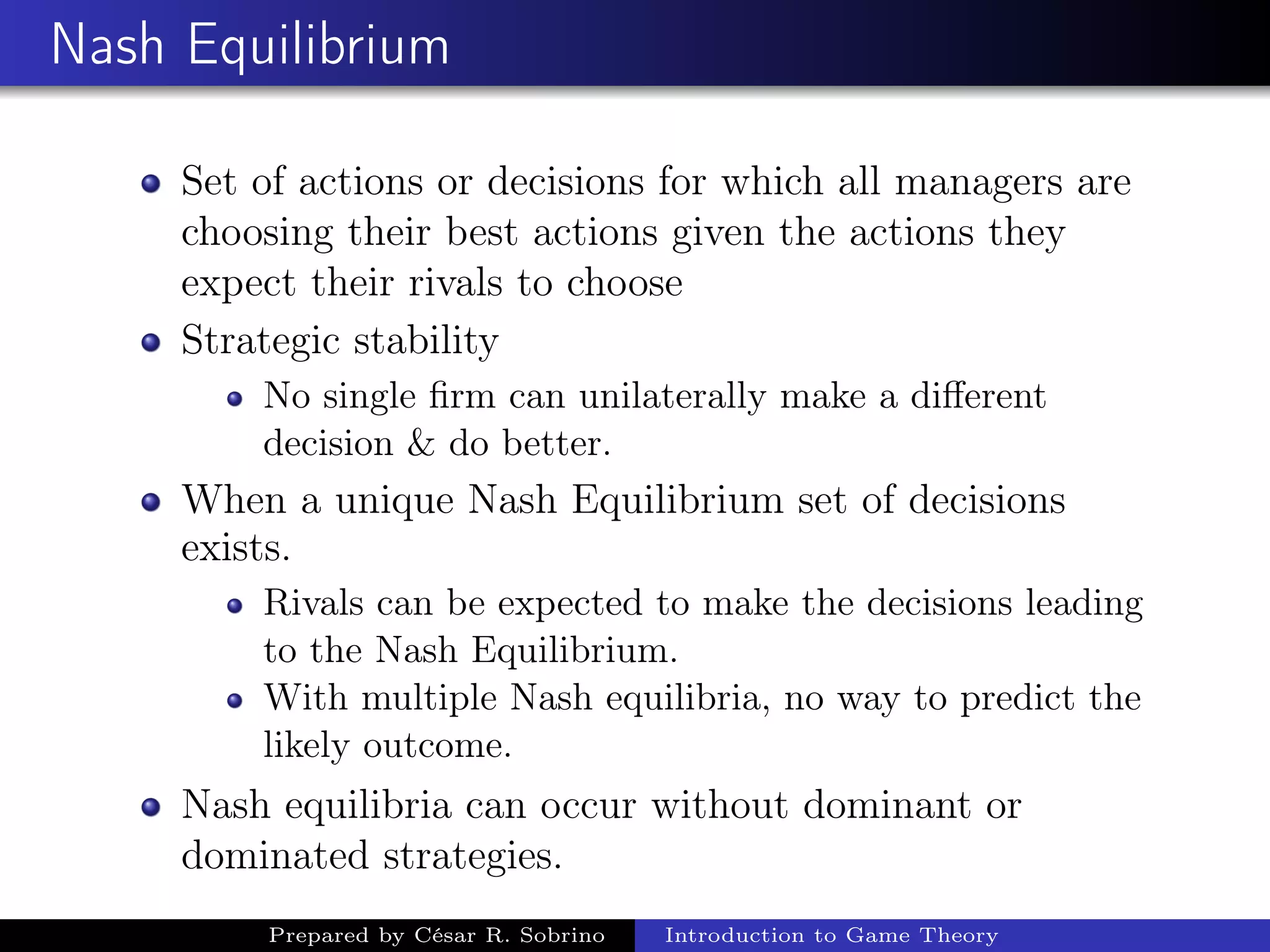 Nash Equilibrium

- Set of actions or decisions for which all managers are choosing their best actions given the actions they expect their rivals to choose
- Strategic stability
  - No single firm can unilaterally make a different decision & do better.
- When a unique Nash Equilibrium set of decisions exists.
  - Rivals can be expected to make the decisions leading to the Nash Equilibrium.
  - With multiple Nash equilibria, no way to predict the likely outcome.
- Nash equilibria can occur without dominant or dominated strategies.

Prepared by César R. Sobrino Introduction to Game Theory